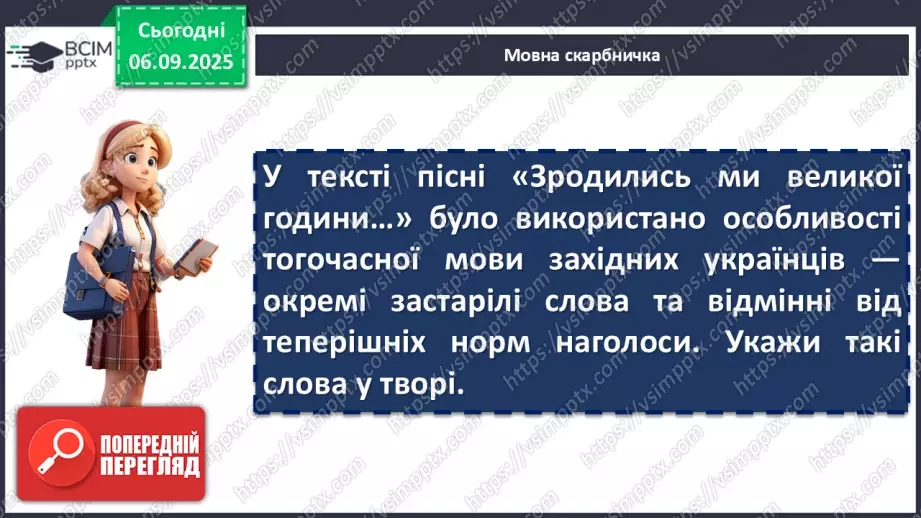 ВСІМ pptx

Сьогодні 06.09.2025

Мовна скарбничка

У тексті пісні «Зродились ми великої години…» було використано особливості тогочасної мови західних українців — окремі застарілі слова та відмінні від теперішніх норм наголоси. Укажи такі слова у творі.

ПОПЕРЕДНІЙ ПЕРЕГЛЯД

https://vsimpptx.com